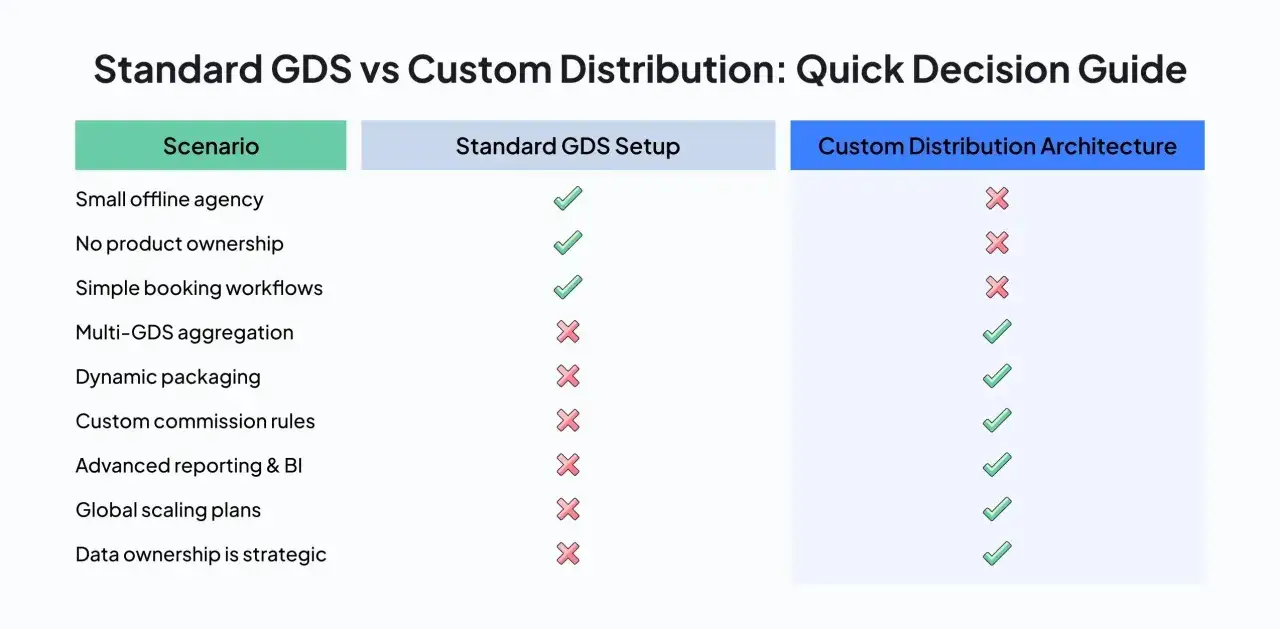 Standard GDS vs Custom Distribution: Quick Decision Guide

| Scenario | Standard GDS Setup | Custom Distribution Architecture |
|---|---|---|
| Small offline agency | ✓ | ✗ |
| No product ownership | ✓ | ✗ |
| Simple booking workflows | ✓ | ✗ |
| Multi-GDS aggregation | ✗ | ✓ |
| Dynamic packaging | ✗ | ✓ |
| Custom commission rules | ✗ | ✓ |
| Advanced reporting & BI | ✗ | ✓ |
| Global scaling plans | ✗ | ✓ |
| Data ownership is strategic | ✗ | ✓ |